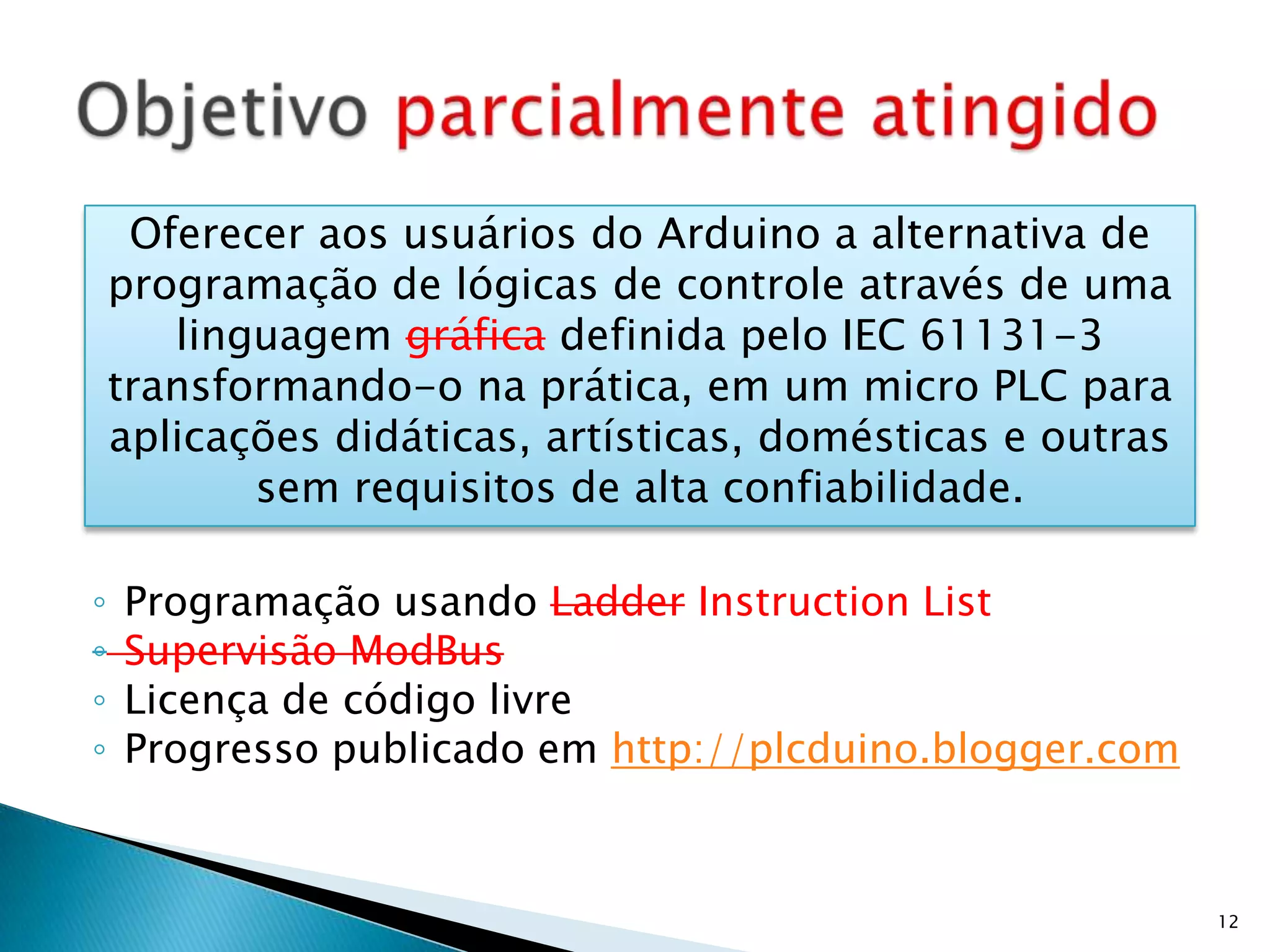 Objetivo parcialmente atingido

Oferecer aos usuários do Arduino a alternativa de programação de lógicas de controle através de uma linguagem ~~gráfica~~ definida pelo IEC 61131-3 transformando-o na prática, em um micro PLC para aplicações didáticas, artísticas, domésticas e outras sem requisitos de alta confiabilidade.

◦ Programação usando ~~Ladder~~ Instruction List
◦ ~~Supervisão ModBus~~
◦ Licença de código livre
◦ Progresso publicado em http://plcduino.blogger.com

12